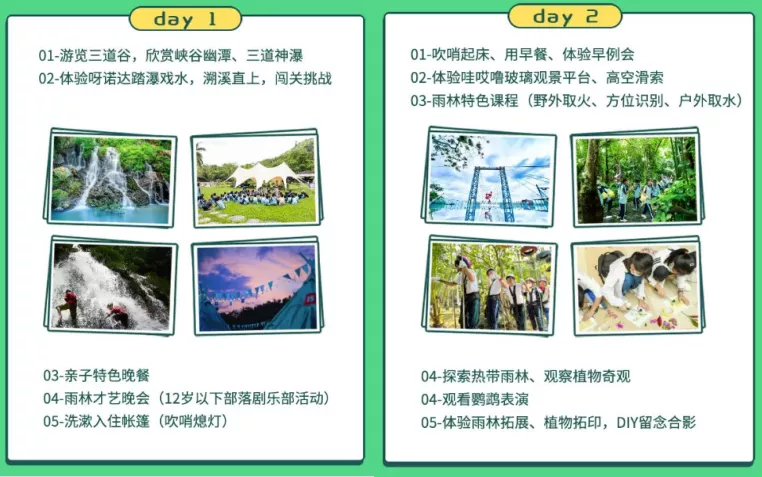 day 1

01-游览三道谷，欣赏峡谷幽潭、三道神瀑
02-体验呀诺达踏瀑戏水，溯溪直上，闯关挑战

03-亲子特色晚餐
04-雨林才艺晚会（12岁以下部落剧乐部活动）
05-洗漱入住帐篷（吹哨熄灯）

day 2

01-吹哨起床、用早餐、体验早例会
02-体验哇哎噜玻璃观景平台、高空滑索
03-雨林特色课程（野外取火、方位识别、户外取水）

04-探索热带雨林、观察植物奇观
04-观看鹦鹉表演
05-体验雨林拓展、植物拓印，DIY留念合影